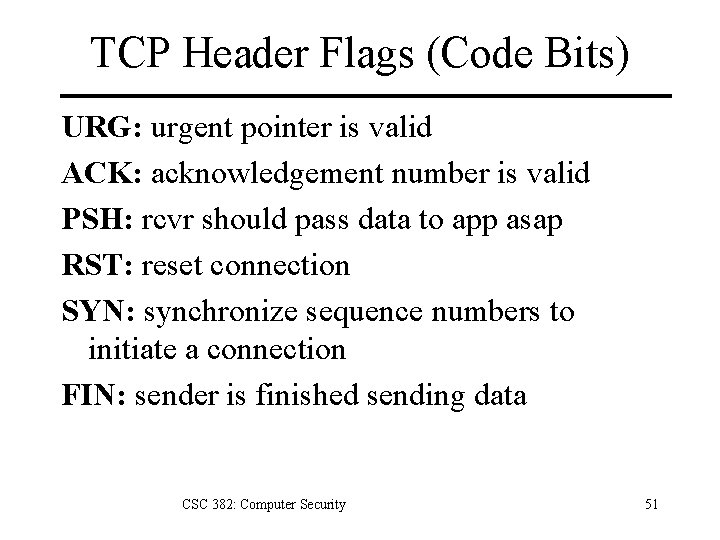 TCP Header Flags (Code Bits)

URG: urgent pointer is valid

ACK: acknowledgement number is valid

PSH: rcvr should pass data to app asap

RST: reset connection

SYN: synchronize sequence numbers to initiate a connection

FIN: sender is finished sending data

CSC 382: Computer Security

51